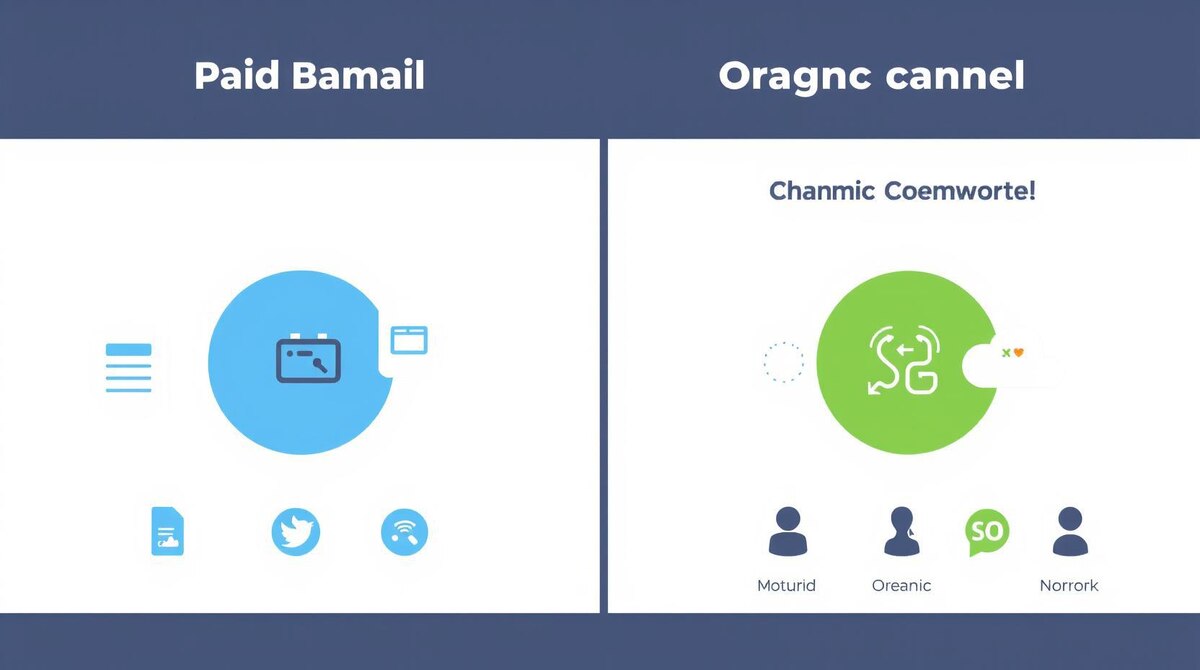 Paid Bamail

Oragnc cannel

Chanmic Coemworte!

SO

Moturid

Oreanic

Norrork